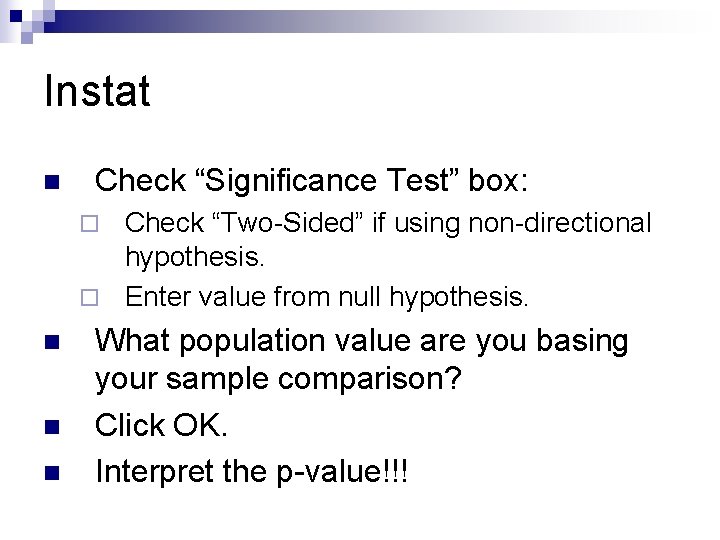 Instat

Check “Significance Test” box:

Check “Two-Sided” if using non-directional hypothesis.

Enter value from null hypothesis.

What population value are you basing your sample comparison?

Click OK.

Interpret the p-value!!!